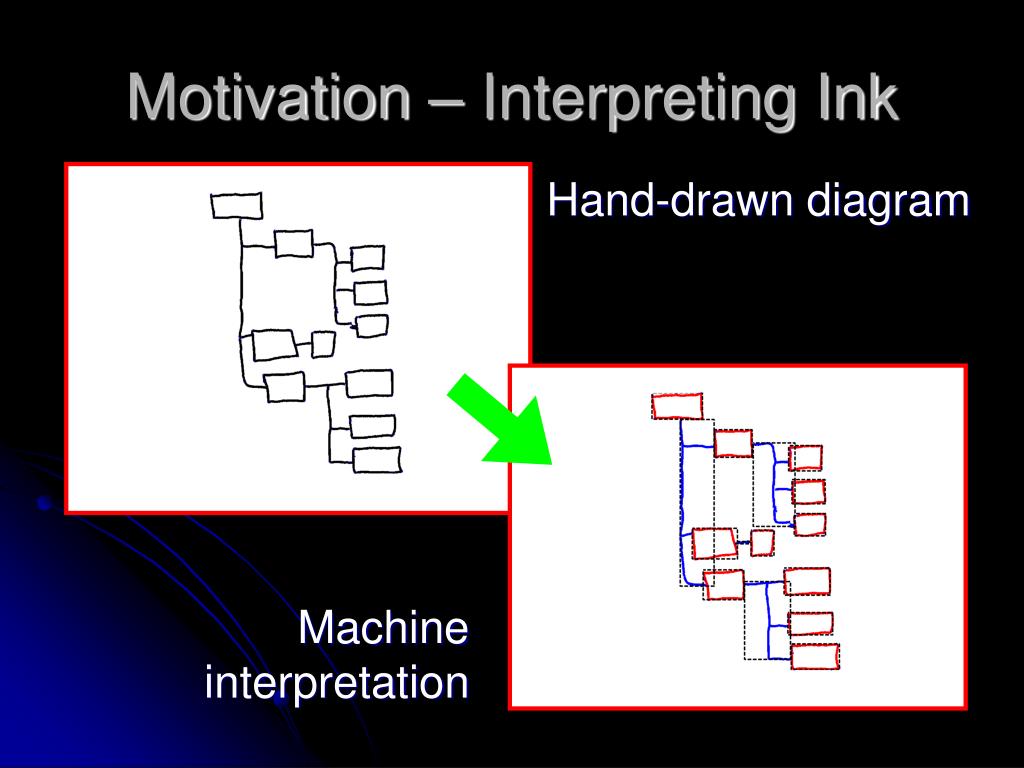 Motivation – Interpreting Ink

Hand-drawn diagram

Machine interpretation